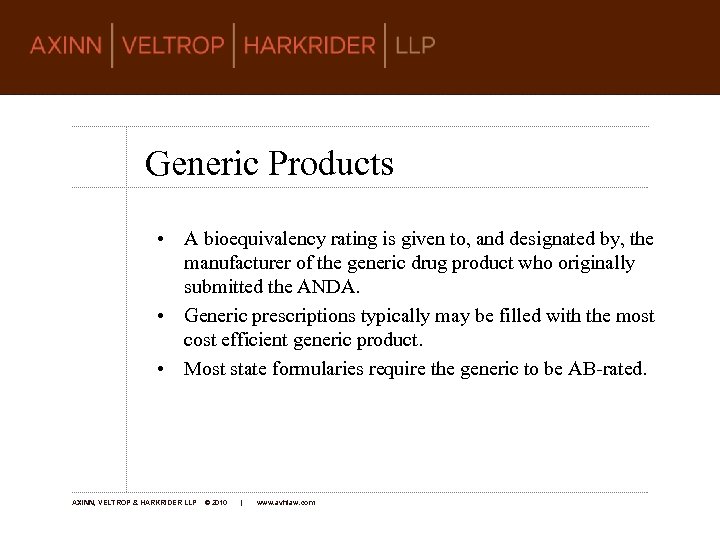 AXINN | VELTROP | HARKRIDER | LLP

Generic Products

• A bioequivalency rating is given to, and designated by, the manufacturer of the generic drug product who originally submitted the ANDA.
• Generic prescriptions typically may be filled with the most cost efficient generic product.
• Most state formularies require the generic to be AB-rated.

AXINN, VELTROP & HARKRIDER LLP © 2010 | www.avhlaw.com